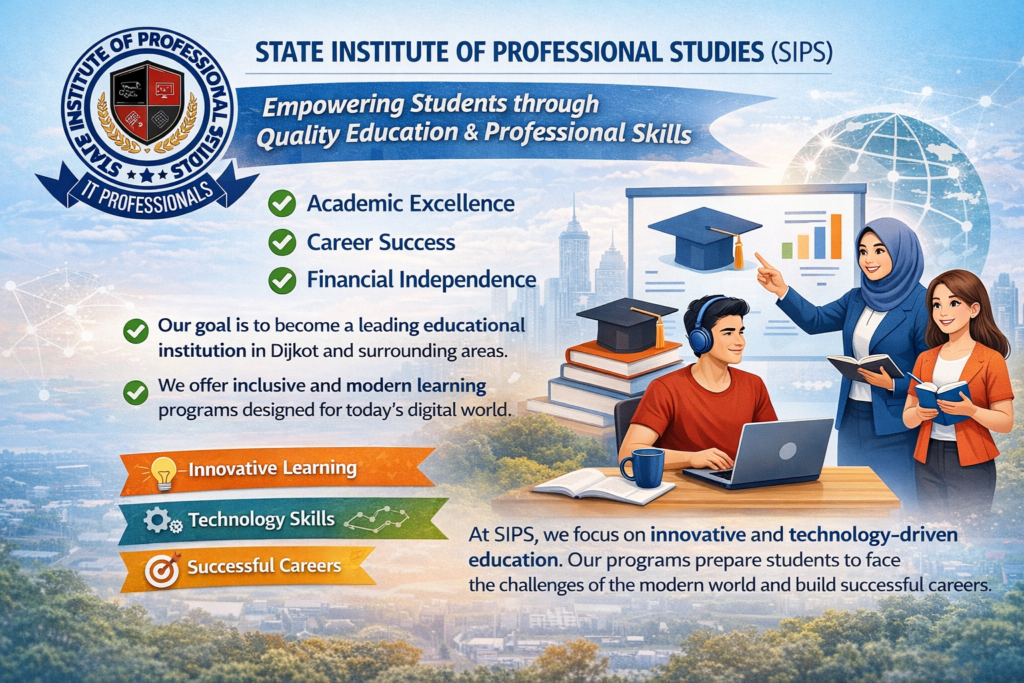 STATE INSTITUTE OF PROFESSIONAL STUDIES

IT PROFESSIONALS

STATE INSTITUTE OF PROFESSIONAL STUDIES (SIPS)

Empowering Students through Quality Education & Professional Skills

Academic Excellence

Career Success

Financial Independence

Our goal is to become a leading educational institution in Dijkot and surrounding areas.

We offer inclusive and modern learning programs designed for today's digital world.

Innovative Learning

Technology Skills

Successful Careers

At SIPS, we focus on innovative and technology-driven education. Our programs prepare students to face the challenges of the modern world and build successful careers.